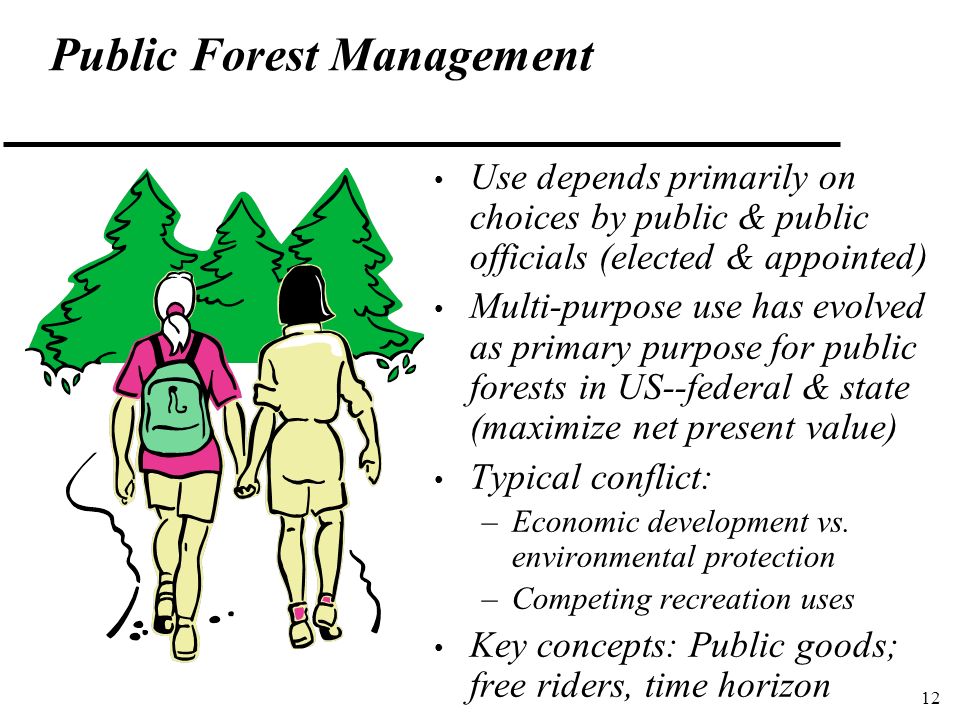 Public Forest Management

• Use depends primarily on choices by public & public officials (elected & appointed)

• Multi-purpose use has evolved as primary purpose for public forests in US--federal & state (maximize net present value)

• Typical conflict:

– Economic development vs. environmental protection

– Competing recreation uses

• Key concepts: Public goods; free riders, time horizon

12